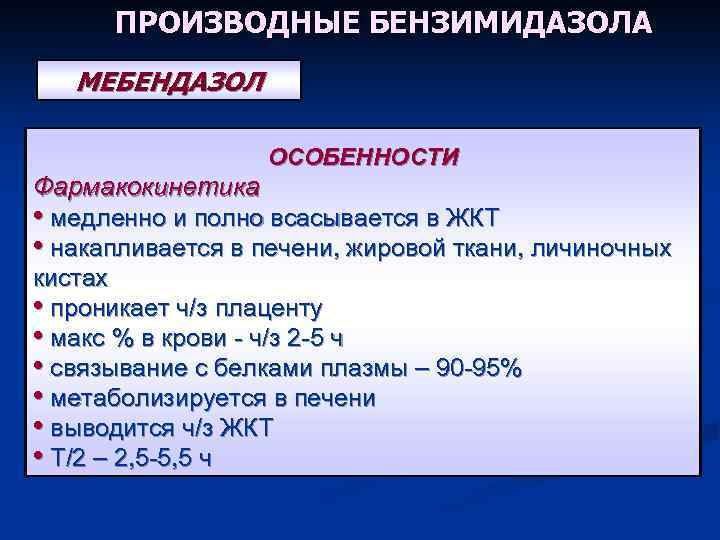 ПРОИЗВОДНЫЕ БЕНЗИМИДАЗОЛА

МЕБЕНДАЗОЛ

ОСОБЕННОСТИ

Фармакокинетика

• медленно и полно всасывается в ЖКТ
• накапливается в печени, жировой ткани, личиночных кистах
• проникает ч/з плаценту
• макс % в крови - ч/з 2-5 ч
• связывание с белками плазмы – 90-95%
• метаболизируется в печени
• выводится ч/з ЖКТ
• Т/2 – 2,5-5,5 ч